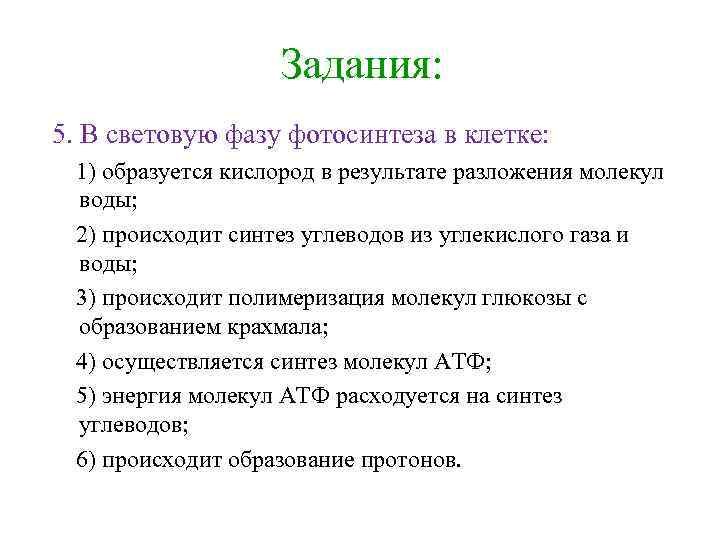 Задания:

5. В световую фазу фотосинтеза в клетке:

1) образуется кислород в результате разложения молекул воды;

2) происходит синтез углеводов из углекислого газа и воды;

3) происходит полимеризация молекул глюкозы с образованием крахмала;

4) осуществляется синтез молекул АТФ;

5) энергия молекул АТФ расходуется на синтез углеводов;

6) происходит образование протонов.